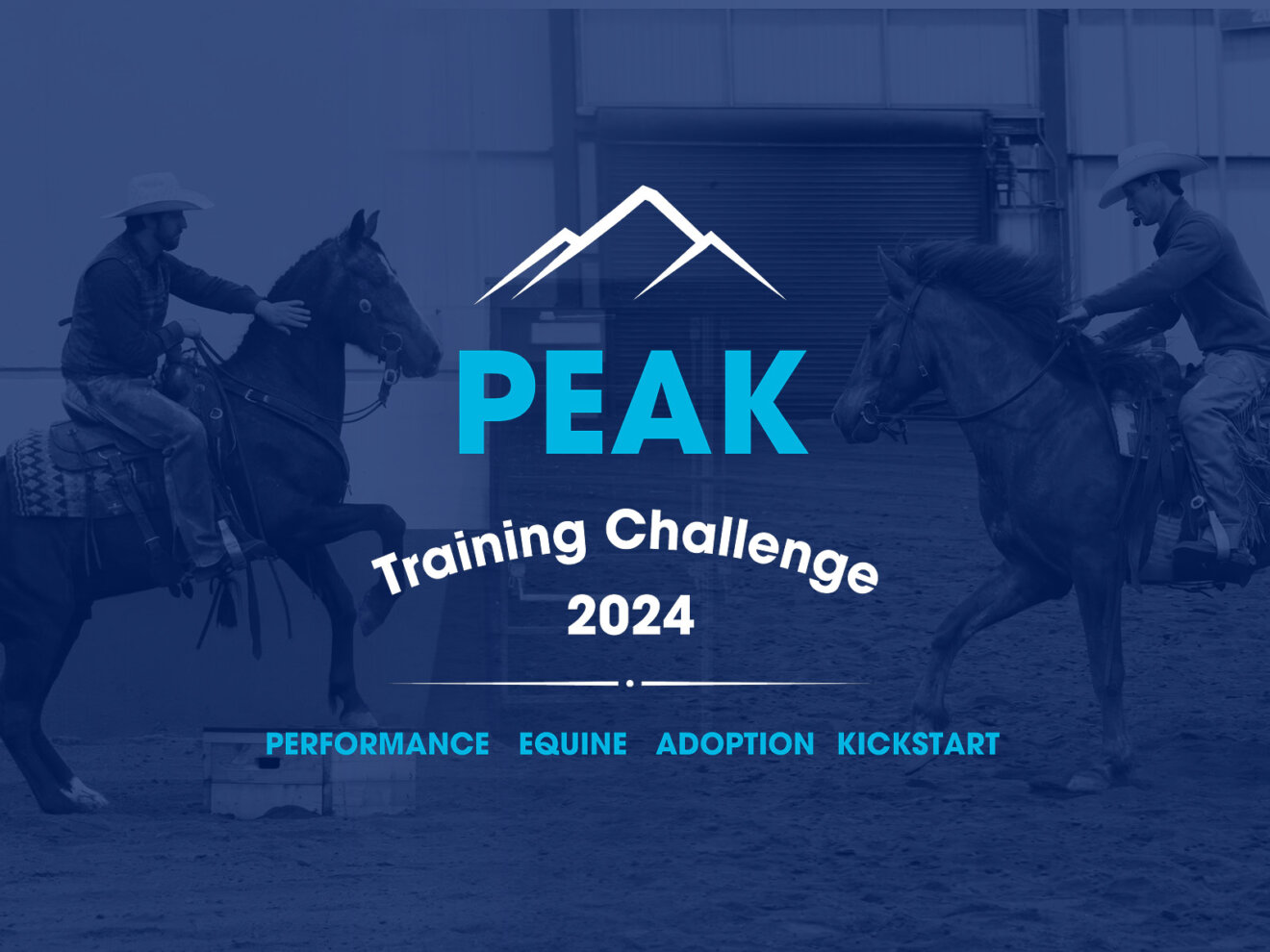 PEAK

Training Challenge
2024

PERFORMANCE EQUINE ADOPTION KICKSTART